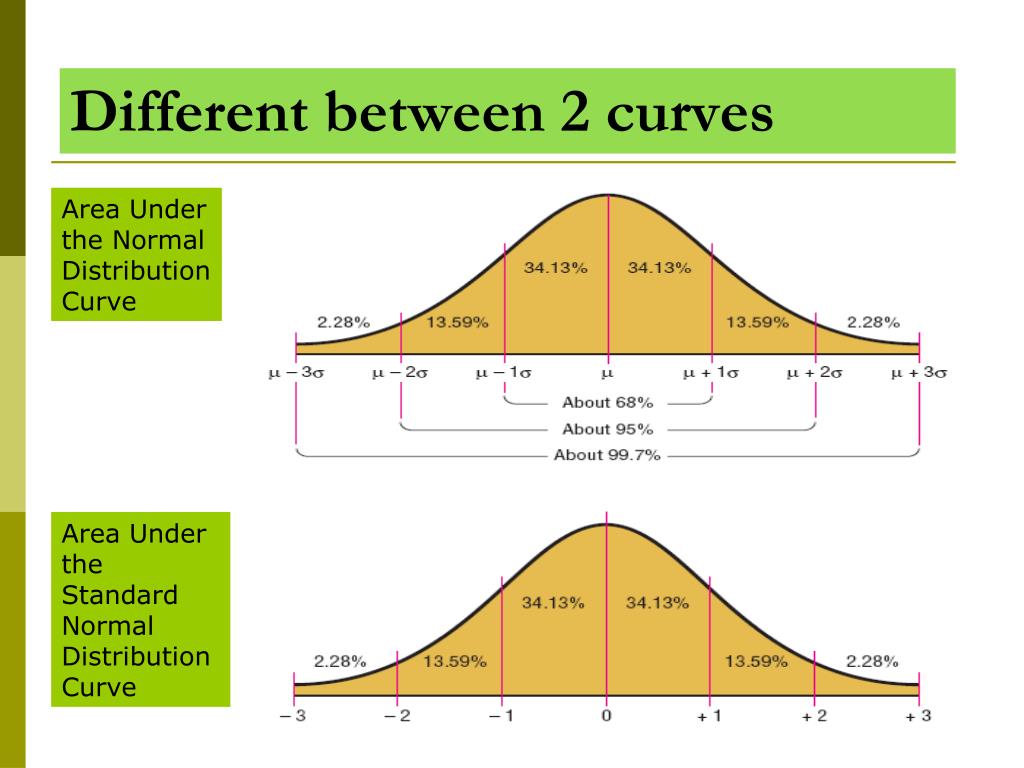 Different between 2 curves

Area Under the Normal Distribution Curve

34.13% 34.13%
2.28% 13.59% 13.59% 2.28%
$\mu - 3\sigma$ $\mu - 2\sigma$ $\mu - 1\sigma$ $\mu$ $\mu + 1\sigma$ $\mu + 2\sigma$ $\mu + 3\sigma$
About 68%
About 95%
About 99.7%

Area Under the Standard Normal Distribution Curve

34.13% 34.13%
2.28% 13.59% 13.59% 2.28%
$-3$ $-2$ $-1$ $0$ $+1$ $+2$ $+3$